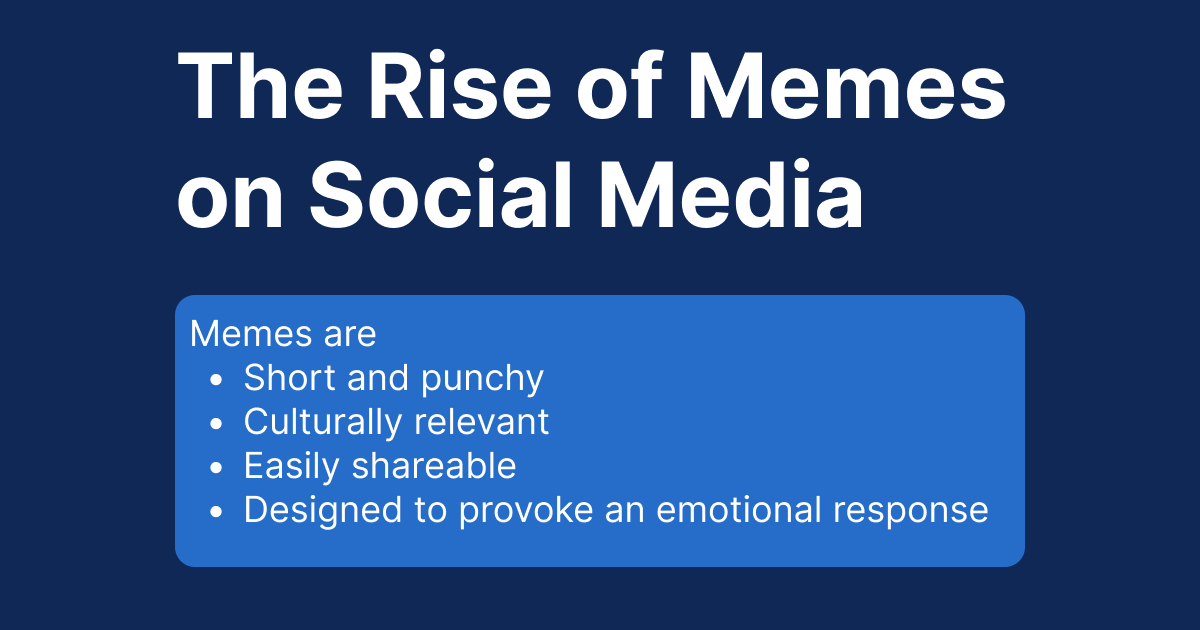 The Rise of Memes on Social Media

Memes are
- Short and punchy
- Culturally relevant
- Easily shareable
- Designed to provoke an emotional response